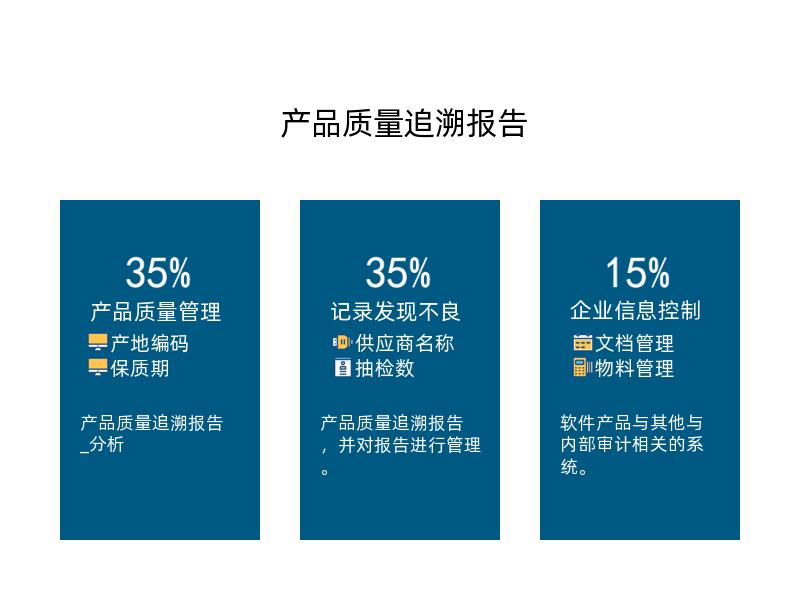 产品质量追溯报告

35%
产品质量管理
产地编码
保质期

产品质量追溯报告_分析

35%
记录发现不良
供应商名称
抽检数

产品质量追溯报告，并对报告进行管理。

15%
企业信息控制
文档管理
物料管理

软件产品与其他与内部审计相关的系统。